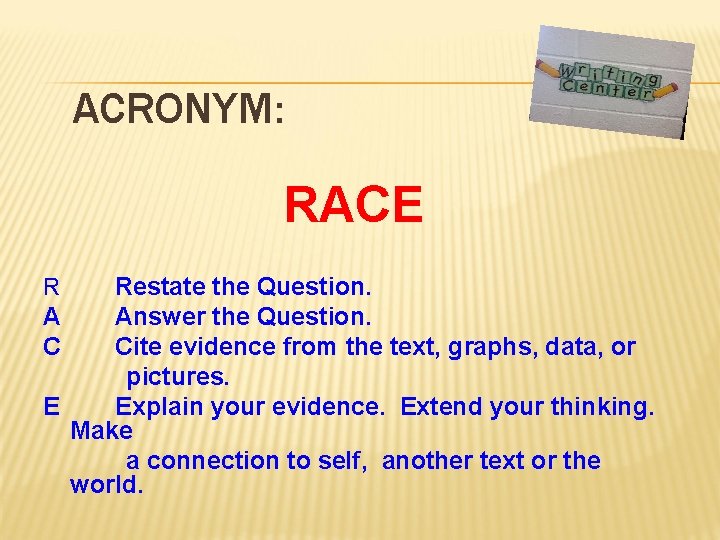 ACRONYM:

Writing Center

RACE

R Restate the Question.
A Answer the Question.
C Cite evidence from the text, graphs, data, or pictures.
E Explain your evidence. Extend your thinking. Make a connection to self, another text or the world.